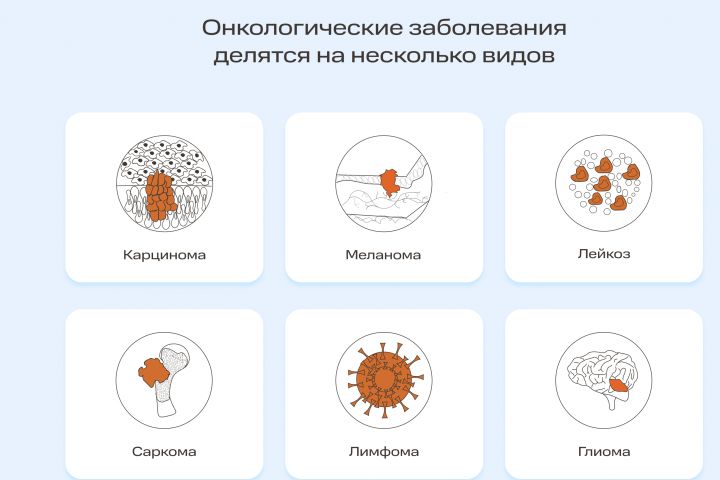 Онкологические заболевания делятся на несколько видов

Карцинома

Меланома

Лейкоз

Саркома

Лимфома

Глиома